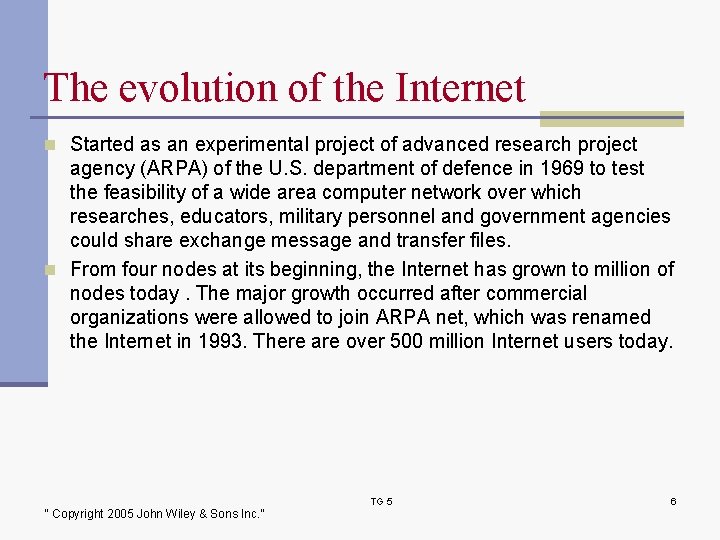 The evolution of the Internet

Started as an experimental project of advanced research project agency (ARPA) of the U.S. department of defence in 1969 to test the feasibility of a wide area computer network over which researches, educators, military personnel and government agencies could share exchange message and transfer files.

From four nodes at its beginning, the Internet has grown to million of nodes today . The major growth occurred after commercial organizations were allowed to join ARPA net, which was renamed the Internet in 1993. There are over 500 million Internet users today.

" Copyright 2005 John Wiley & Sons Inc."

TG 5

6